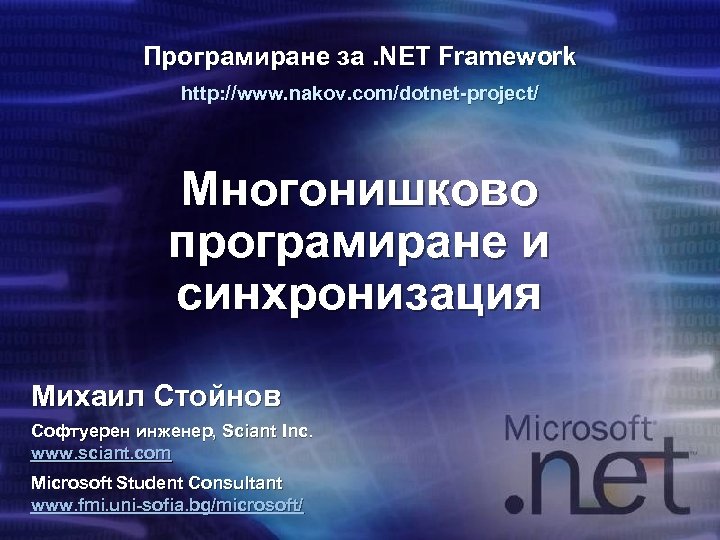 Програмиране за .NET Framework

http://www.nakov.com/dotnet-project/

Многонишково програмиране и синхронизация

Михаил Стойнов

Софтуерен инженер, Sciant Inc.
www.sciant.com

Microsoft Student Consultant
www.fmi.uni-sofia.bg/microsoft/

Microsoft
.net